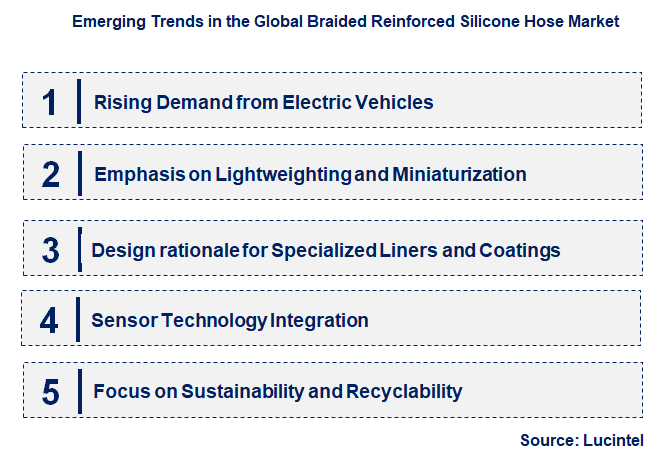 Emerging Trends in the Global Braided Reinforced Silicone Hose Market

1 Rising Demand from Electric Vehicles

2 Emphasis on Lightweighting and Miniaturization

3 Design rationale for Specialized Liners and Coatings

4 Sensor Technology Integration

5 Focus on Sustainability and Recyclability

Source: Lucintel